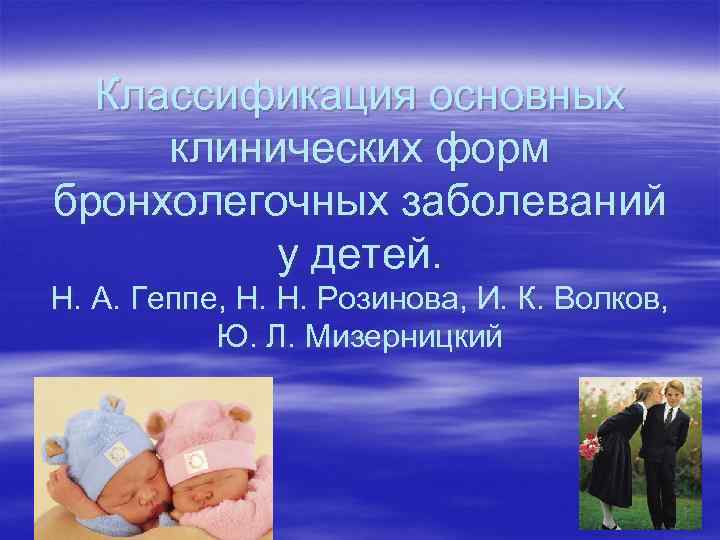 Классификация основных клинических форм бронхолегочных заболеваний у детей.

Н. А. Геппе, Н. Н. Розинова, И. К. Волков, Ю. Л. Мизерницкий